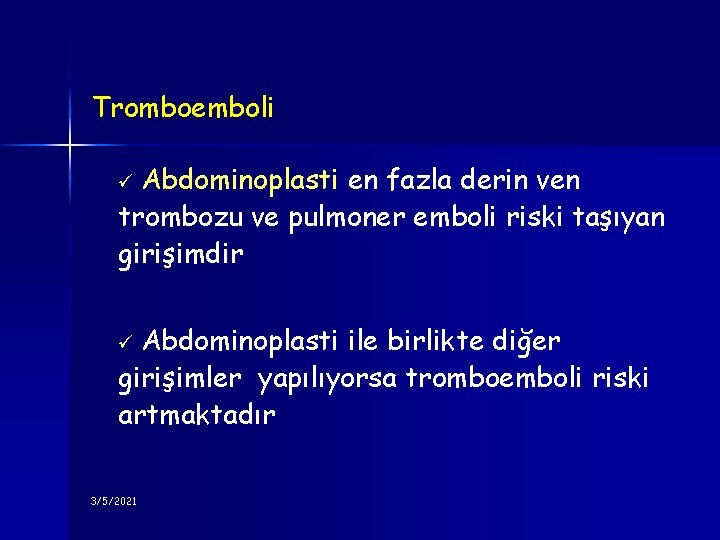 Tromboemboli

✓ Abdominoplasti en fazla derin ven trombozu ve pulmoner emboli riski taşıyan girişimdir

✓ Abdominoplasti ile birlikte diğer girişimler yapılıyorsa tromboemboli riski artmaktadır

3/5/2021